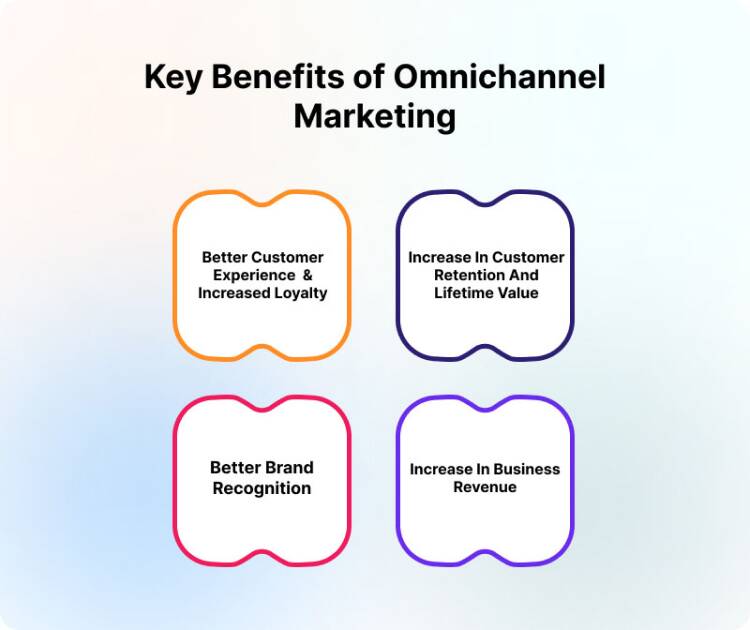 Key Benefits of Omnichannel Marketing

Better Customer Experience & Increased Loyalty

Increase In Customer Retention And Lifetime Value

Better Brand Recognition

Increase In Business Revenue